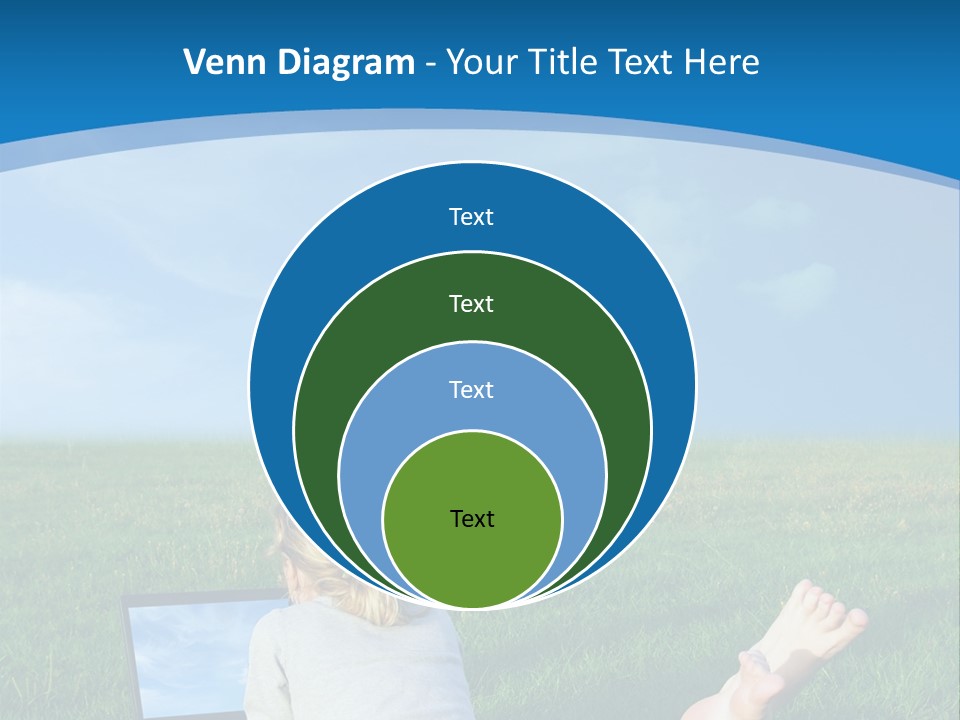 Venn Diagram - Your Title Text Here

Text

Text

Text

Text